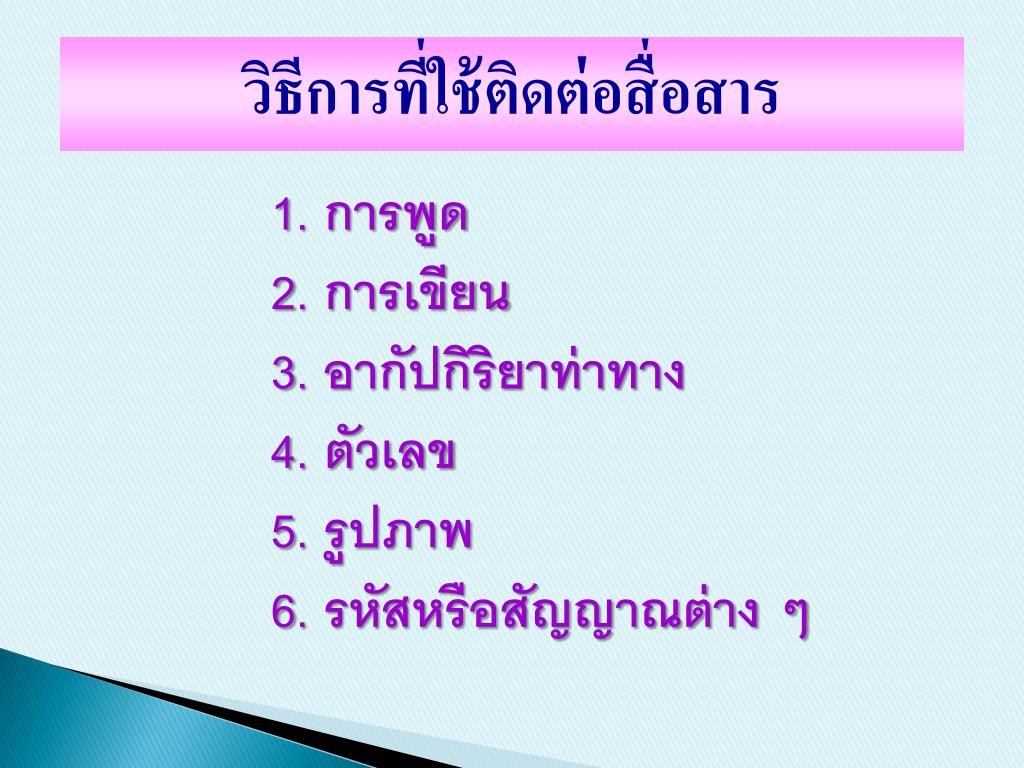 วิธีการที่ใช้ติดต่อสื่อสาร

1. การพูด
2. การเขียน
3. อากัปกิริยาท่าทาง
4. ตัวเลข
5. รูปภาพ
6. รหัสหรือสัญญาณต่าง ๆ